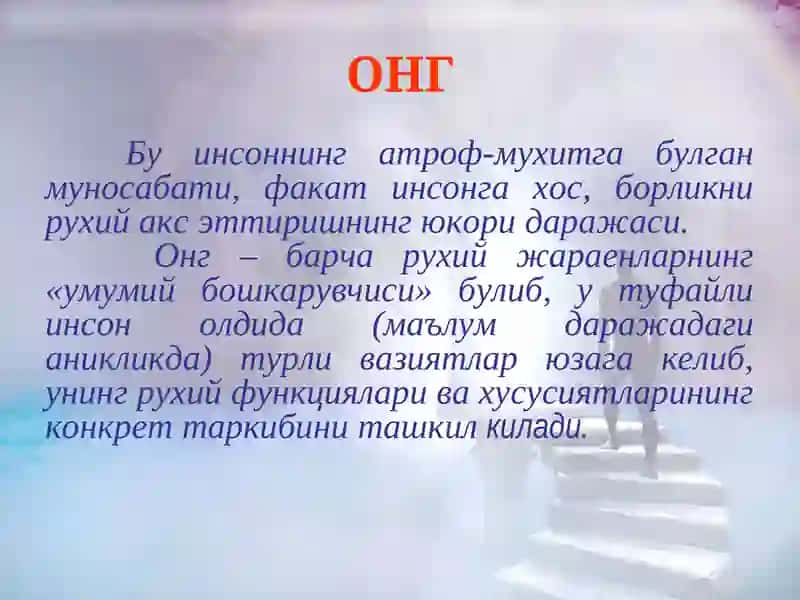 ОНГ

Бу инсоннинг атроф-мухитга булган муносабати, факат инсонга хос, борликни рухий акс эттиришнинг юкори даражаси.

Онг – барча рухий жараенларнинг «умумий бошкарувчиси» булиб, у туфайли инсон олдида (маълум даражадаги аникликда) турли вазиятлар юзага келиб, унинг рухий функциялари ва хусусиятларининг конкрет таркибини ташкил килади.